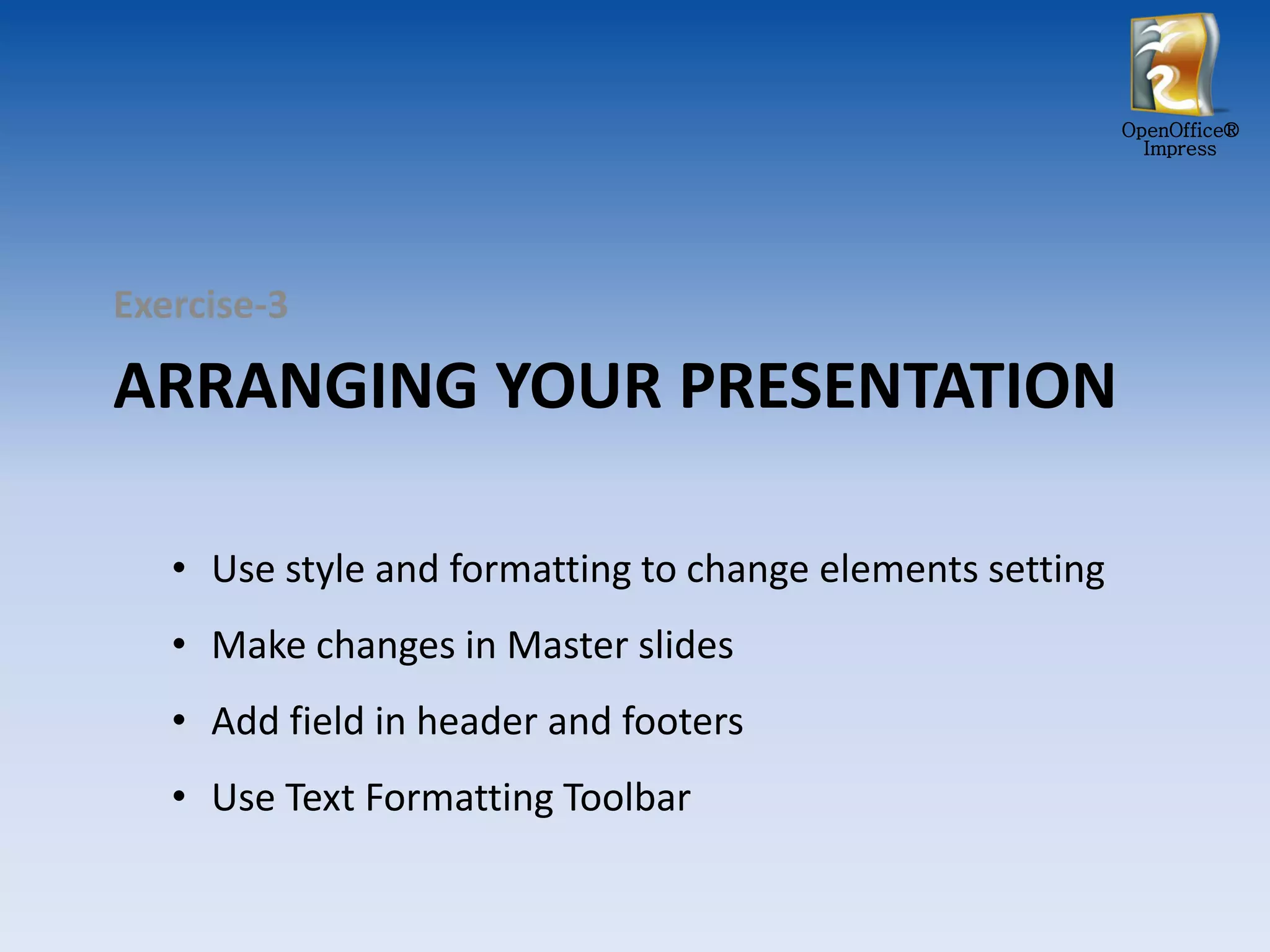 OpenOffice®
Impress

Exercise-3

ARRANGING YOUR PRESENTATION

• Use style and formatting to change elements setting
• Make changes in Master slides
• Add field in header and footers
• Use Text Formatting Toolbar